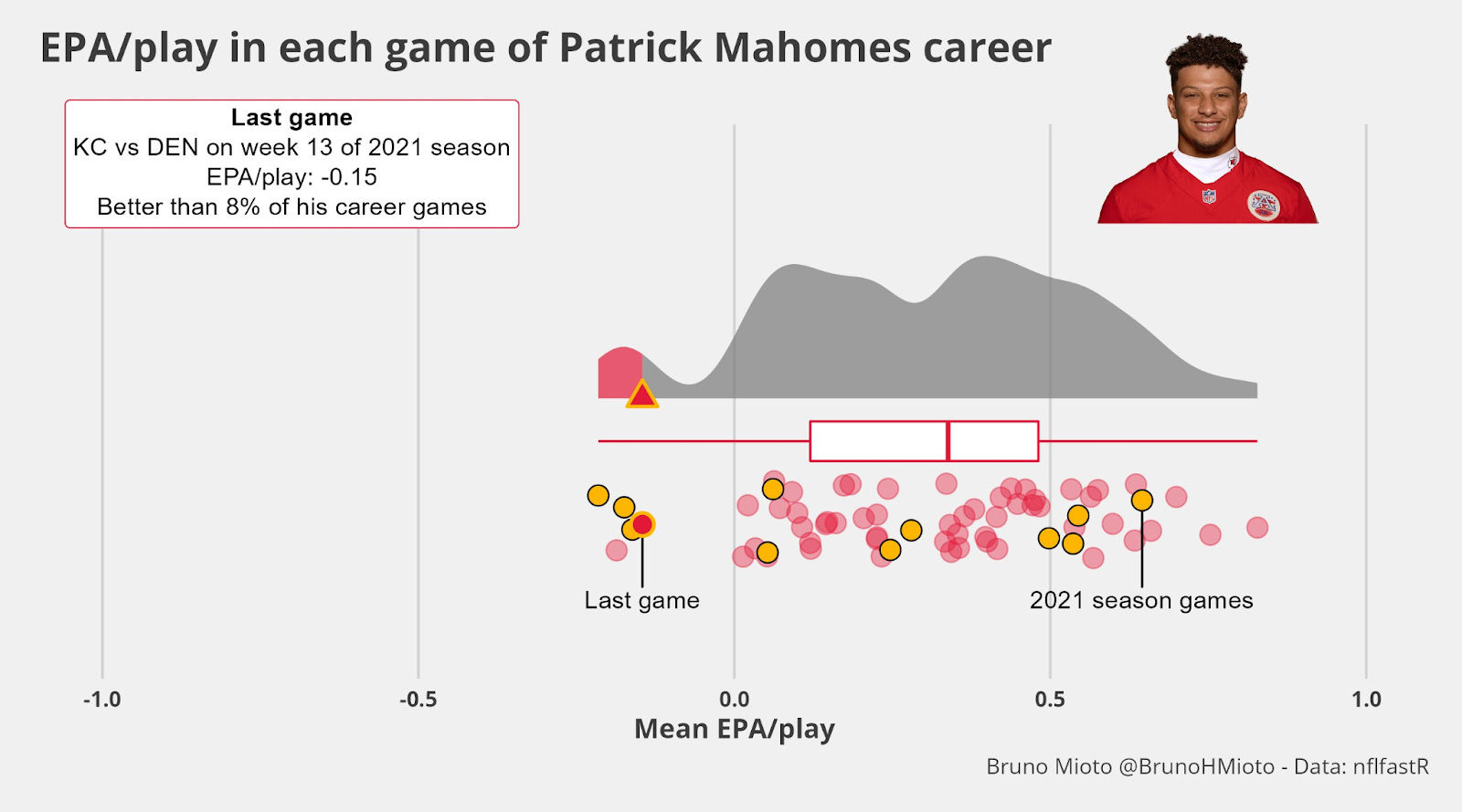 EPA/play in each game of Patrick Mahomes career

Last game
KC vs DEN on week 13 of 2021 season
EPA/play: -0.15
Better than 8% of his career games

Last game

2021 season games

-1.0

-0.5

0.0

0.5

1.0

Mean EPA/play

Bruno Mioto @BrunoHMioto - Data: nflfastR